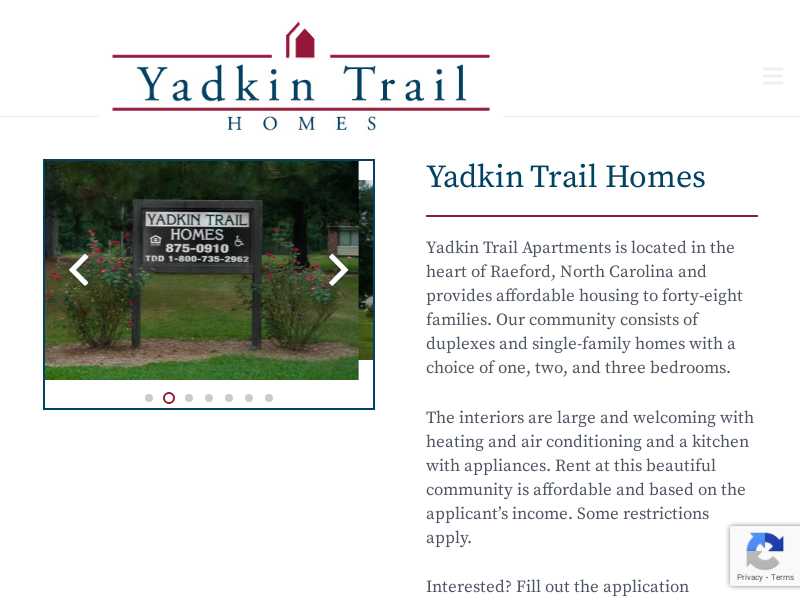 Yadkin Trail
HOMES

YADKIN TRAIL
HOMES
875-0910
TDD 1-800-735-2962

Yadkin Trail Homes

Yadkin Trail Apartments is located in the heart of Raeford, North Carolina and provides affordable housing to forty-eight families. Our community consists of duplexes and single-family homes with a choice of one, two, and three bedrooms.

The interiors are large and welcoming with heating and air conditioning and a kitchen with appliances. Rent at this beautiful community is affordable and based on the applicant's income. Some restrictions apply.

Interested? Fill out the application

Privacy - Terms